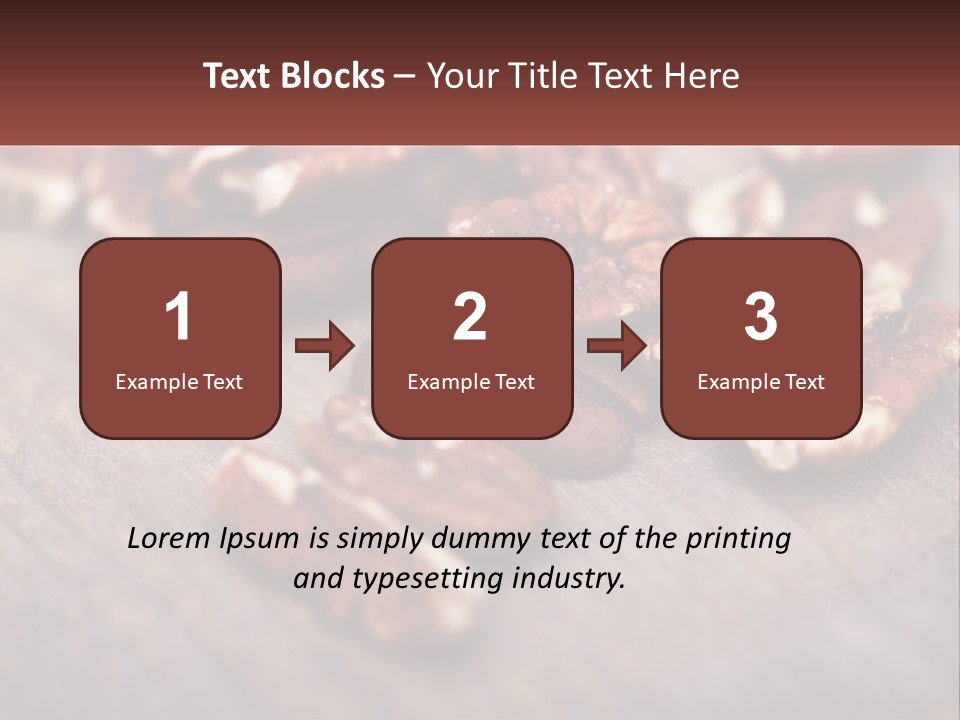 Text Blocks – Your Title Text Here

1
Example Text

2
Example Text

3
Example Text

Lorem Ipsum is simply dummy text of the printing and typesetting industry.